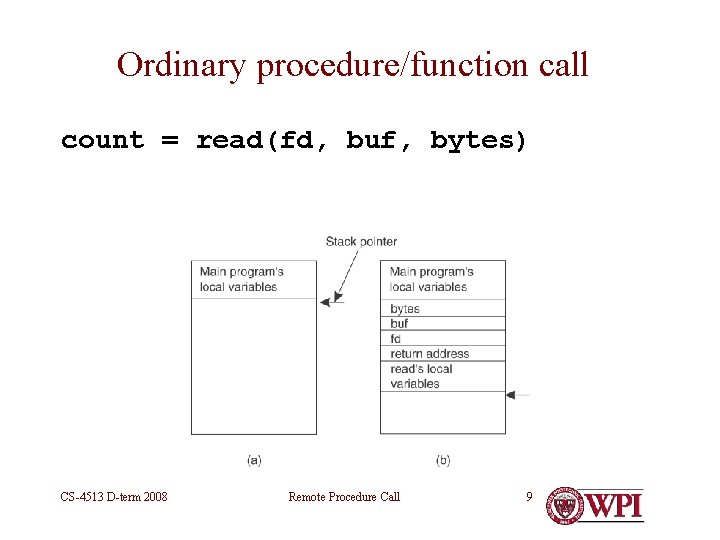 Ordinary procedure/function call

count = read(fd, buf, bytes)

Stack pointer

Main program's local variables

(a)

Main program's local variables

bytes

buf

fd

return address

read's local variables

(b)

CS-4513 D-term 2008

Remote Procedure Call

9

WPI